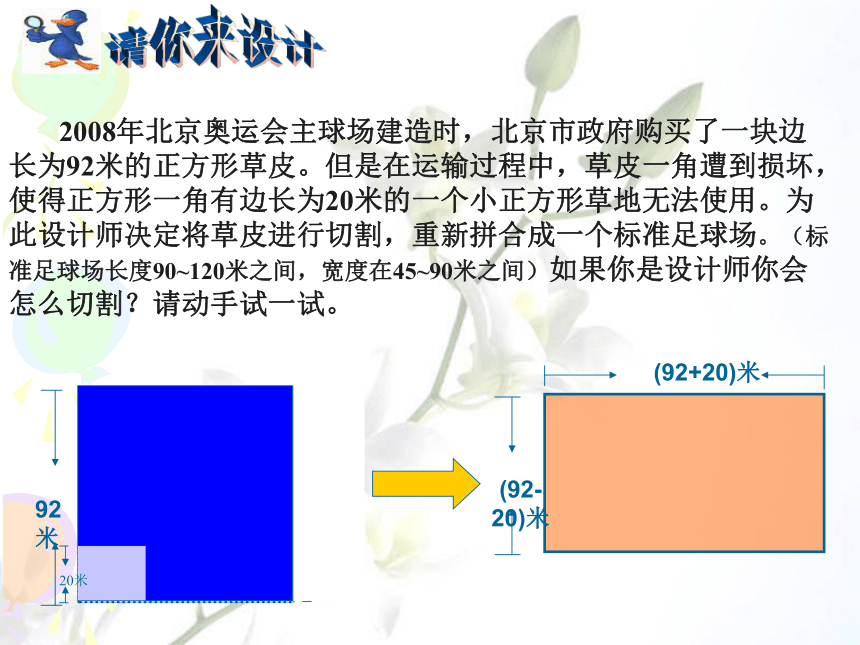 请你来设计

2008年北京奥运会主球场建造时，北京市政府购买了一块边长为92米的正方形草皮。但是在运输过程中，草皮一角遭到损坏，使得正方形一角有边长为20米的一个小正方形草地无法使用。为此设计师决定将草皮进行切割，重新拼合成一个标准足球场。（标准足球场长度90~120米之间，宽度在45~90米之间）如果你是设计师你会怎么切割？请动手试一试。

92米

20米

(92+20)米

(92-20)米